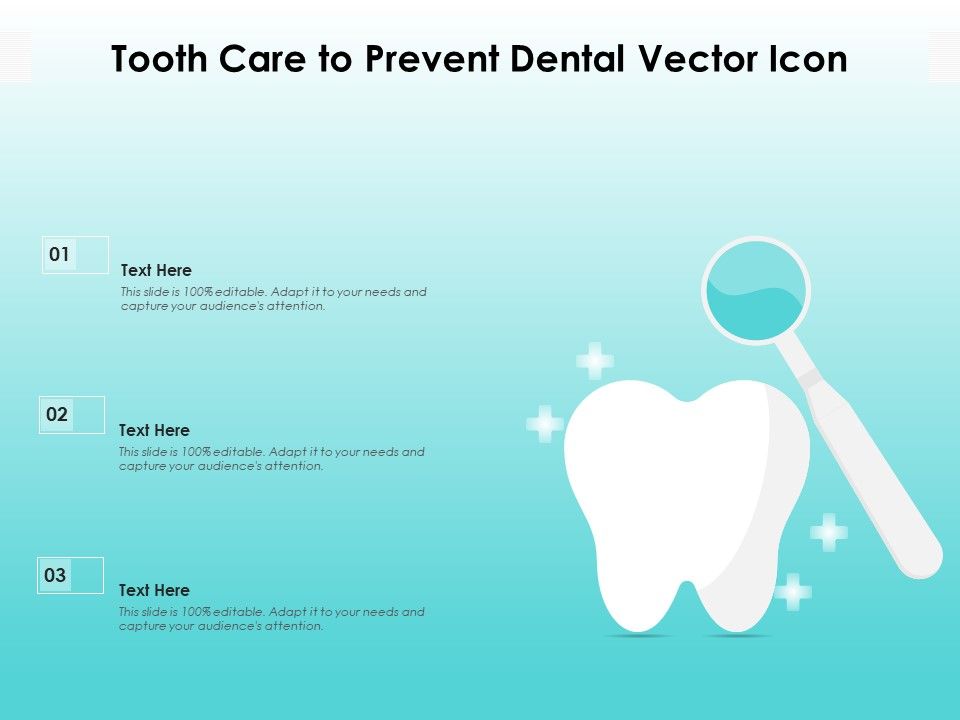 Tooth Care to Prevent Dental Vector Icon

01

Text Here

This slide is 100% editable. Adapt it to your needs and capture your audience's attention.

02

Text Here

This slide is 100% editable. Adapt it to your needs and capture your audience's attention.

03

Text Here

This slide is 100% editable. Adapt it to your needs and capture your audience's attention.